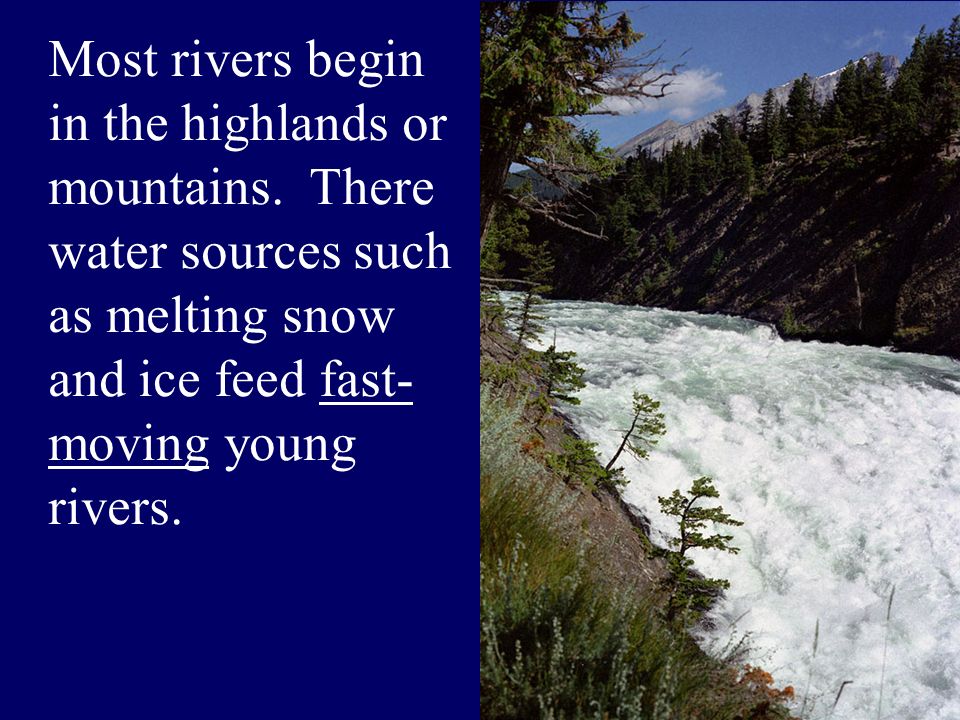 Most rivers begin in the highlands or mountains. There water sources such as melting snow and ice feed fast-moving young rivers.